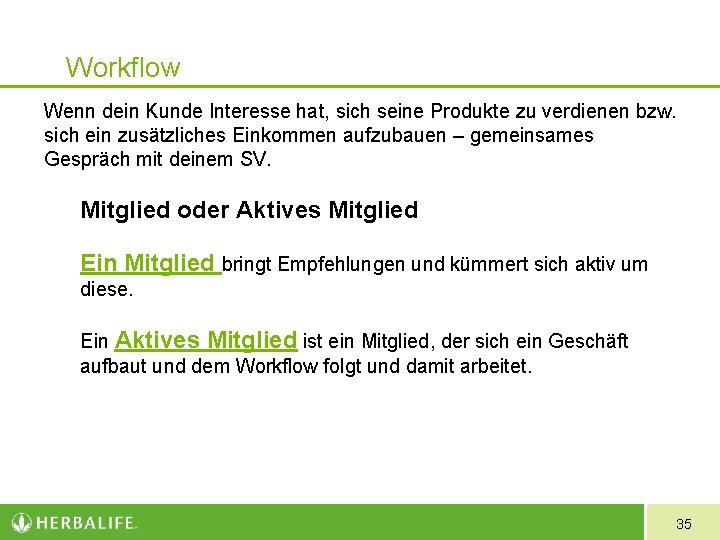 Workflow

Wenn dein Kunde Interesse hat, sich seine Produkte zu verdienen bzw. sich ein zusätzliches Einkommen aufzubauen – gemeinsames Gespräch mit deinem SV.

Mitglied oder Aktives Mitglied

Ein Mitglied bringt Empfehlungen und kümmert sich aktiv um diese.

Ein Aktives Mitglied ist ein Mitglied, der sich ein Geschäft aufbaut und dem Workflow folgt und damit arbeitet.

HERBALIFE.

35